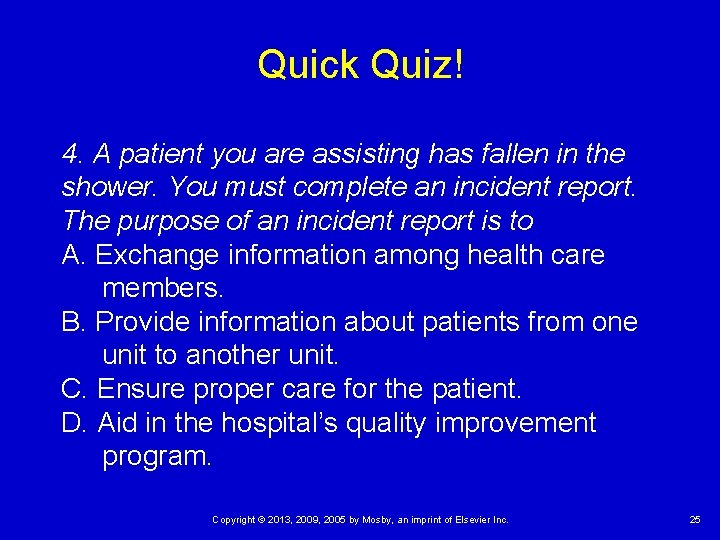 Quick Quiz!

4. A patient you are assisting has fallen in the shower. You must complete an incident report. The purpose of an incident report is to

A. Exchange information among health care members.

B. Provide information about patients from one unit to another unit.

C. Ensure proper care for the patient.

D. Aid in the hospital's quality improvement program.

Copyright © 2013, 2009, 2005 by Mosby, an imprint of Elsevier Inc.

25